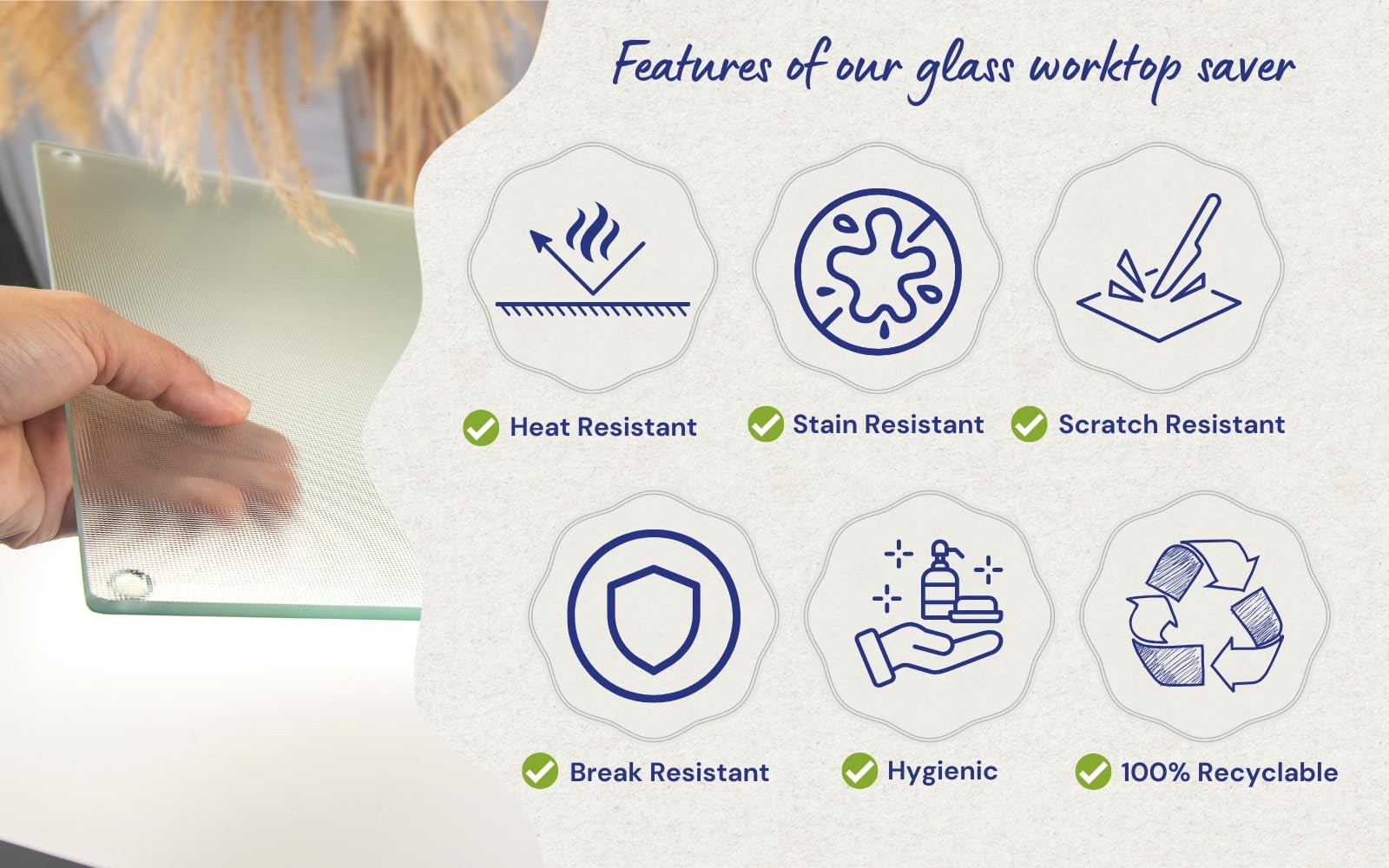 Features of our glass worktop saver

Heat Resistant

Stain Resistant

Scratch Resistant

Break Resistant

Hygienic

100% Recyclable